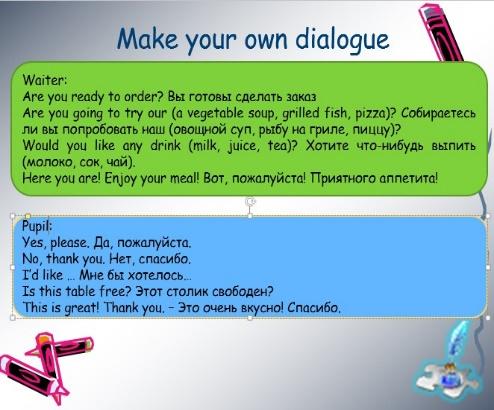 Make your own dialogue

Waiter:
Are you ready to order? Вы готовы сделать заказ
Are you going to try our (a vegetable soup, grilled fish, pizza)? Собираетесь ли вы попробовать наш (овощной суп, рыбу на гриле, пиццу)?
Would you like any drink (milk, juice, tea)? Хотите что-нибудь выпить (молоко, сок, чай).
Here you are! Enjoy your meal! Вот, пожалуйста! Приятного аппетита!

Pupil:
Yes, please. Да, пожалуйста.
No, thank you. Нет, спасибо.
I'd like ... Мне бы хотелось...
Is this table free? Этот столик свободен?
This is great! Thank you. – Это очень вкусно! Спасибо.